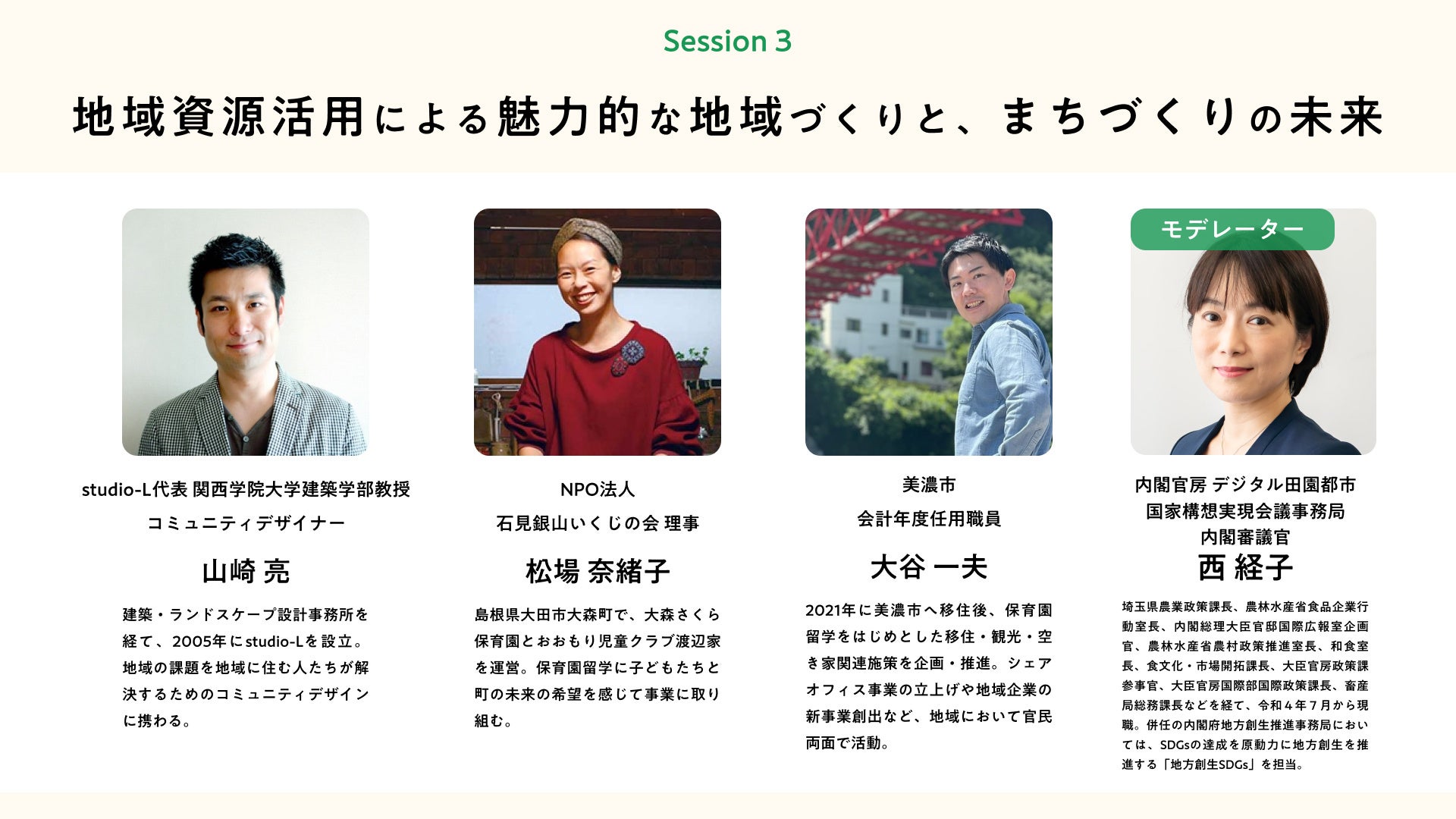 Session 3

地域資源活用による魅力的な地域づくりと、まちづくりの未来

studio-L代表 関西学院大学建築学部教授
コミュニティデザイナー

山崎 亮

建築・ランドスケープ設計事務所を経て、2005年にstudio-Lを設立。地域の課題を地域に住む人たちが解決するためのコミュニティデザインに携わる。

NPO法人
石見銀山いくじの会 理事

松場 奈緒子

島根県大田市大森町で、大森さくら保育園とおおもり児童クラブ渡辺家を運営。保育園留学に子どもたちと町の未来の希望を感じて事業に取り組む。

美濃市
会計年度任用職員

大谷 一夫

2021年に美濃市へ移住後、保育園留学をはじめとした移住・観光・空き家関連施策を企画・推進。シェアオフィス事業の立上げや地域企業の新事業創出など、地域において官民両面で活動。

モデレーター

内閣官房 デジタル田園都市
国家構想実現会議事務局
内閣審議官

西 経子

埼玉県農業政策課長、農林水産省食品企業行動室長、内閣総理大臣官邸国際広報室企画官、農林水産省農村政策推進室長、和食室長、食文化・市場開拓課長、大臣官房政策課参事官、大臣官房国際部国際政策課長、畜産局総務課長などを経て、令和４年７月から現職。併任の内閣府地方創生推進事務局においては、SDGsの達成を原動力に地方創生を推進する「地方創生SDGs」を担当。